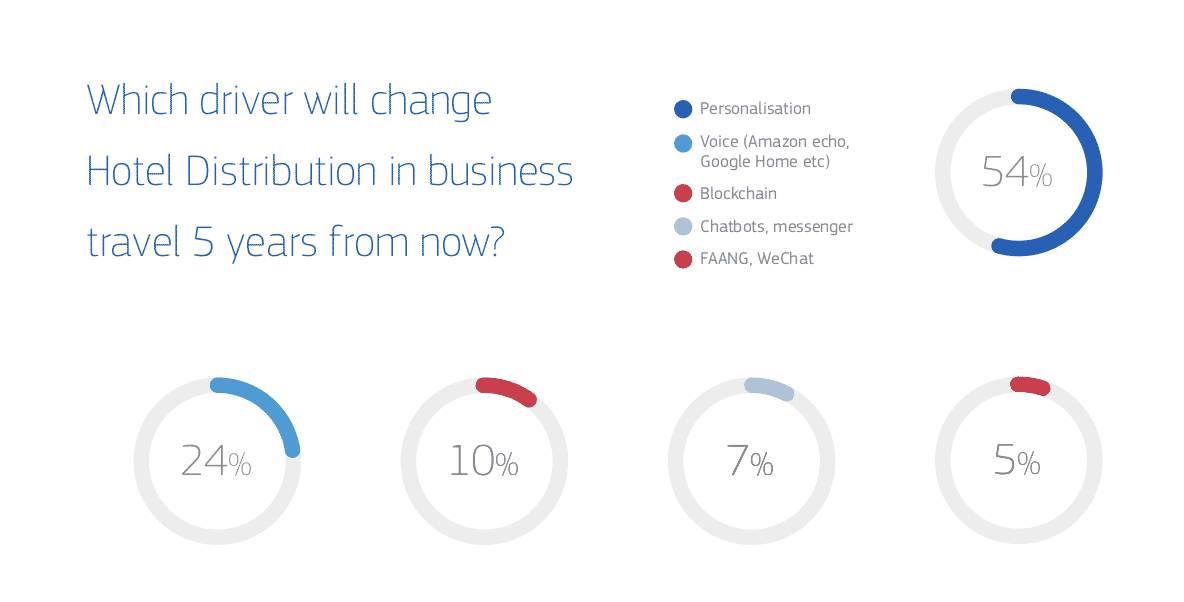 Which driver will change Hotel Distribution in business travel 5 years from now?

Personalisation

Voice (Amazon echo, Google Home etc)

Blockchain

Chatbots, messenger

FAANG, WeChat

54%

24%

10%

7%

5%